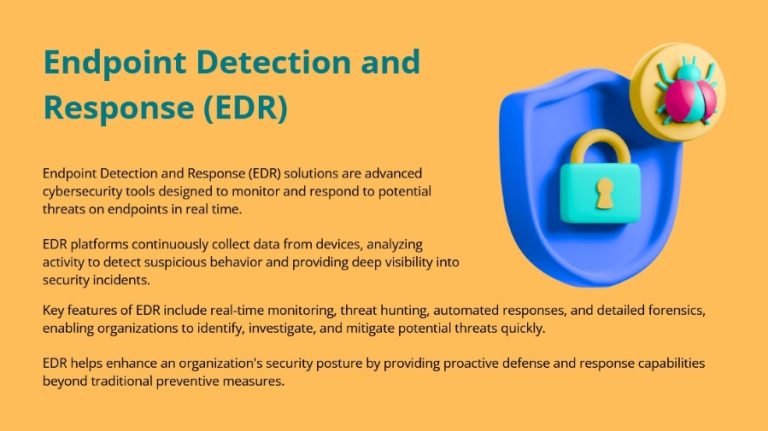 Endpoint Detection and Response (EDR)

Endpoint Detection and Response (EDR) solutions are advanced cybersecurity tools designed to monitor and respond to potential threats on endpoints in real time.

EDR platforms continuously collect data from devices, analyzing activity to detect suspicious behavior and providing deep visibility into security incidents.

Key features of EDR include real-time monitoring, threat hunting, automated responses, and detailed forensics, enabling organizations to identify, investigate, and mitigate potential threats quickly.

EDR helps enhance an organization's security posture by providing proactive defense and response capabilities beyond traditional preventive measures.